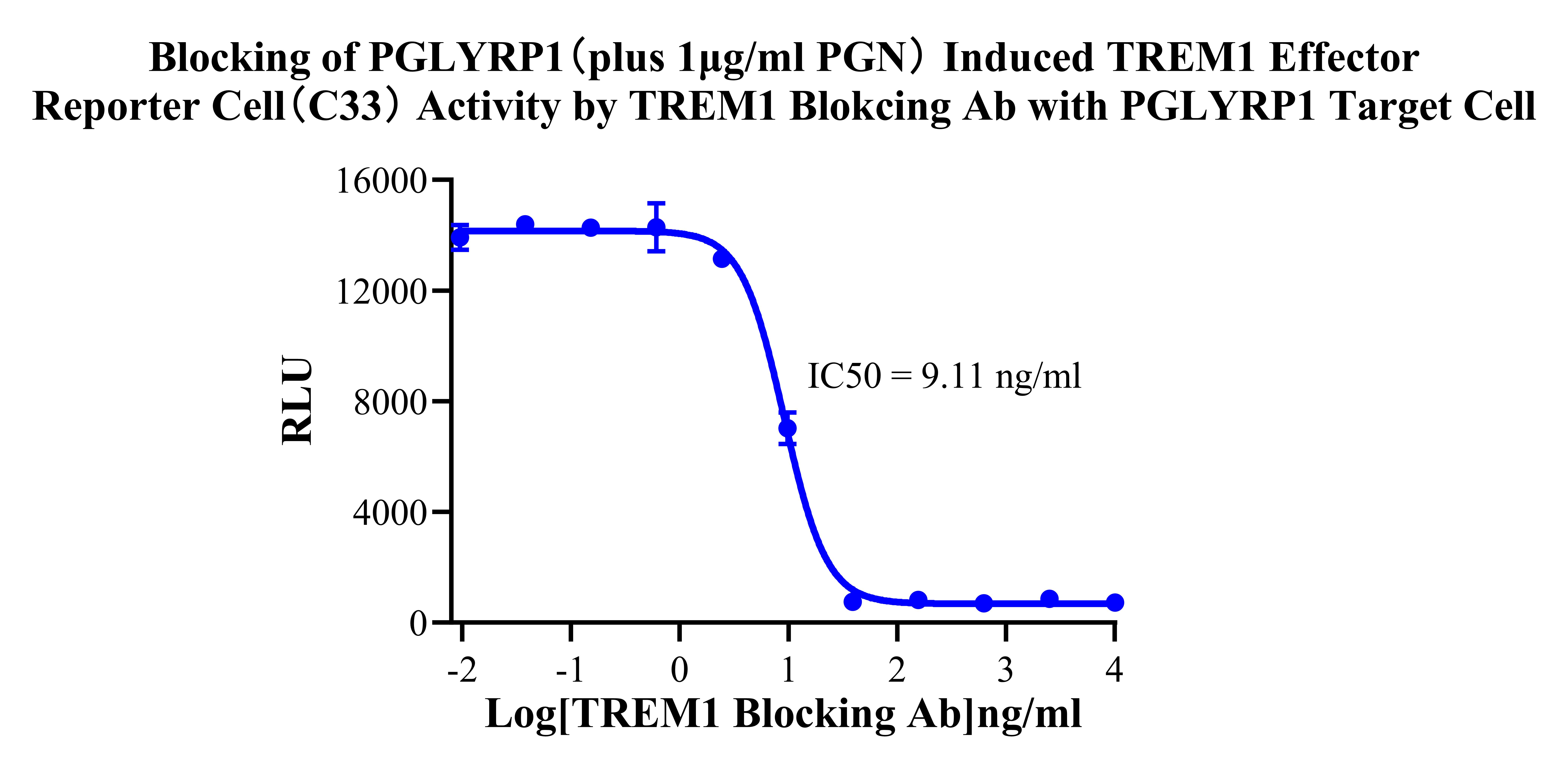 Blocking of PGLYRP1（plus 1μg/ml PGN）Induced TREM1 Effector Reporter Cell（C33）Activity by TREM1 Blokcing Ab with PGLYRP1 Target Cell

RLU

16000
12000
8000
4000
0

IC50 = 9.11 ng/ml

-2
-1
0
1
2
3
4

Log[TREM1 Blocking Ab]ng/ml